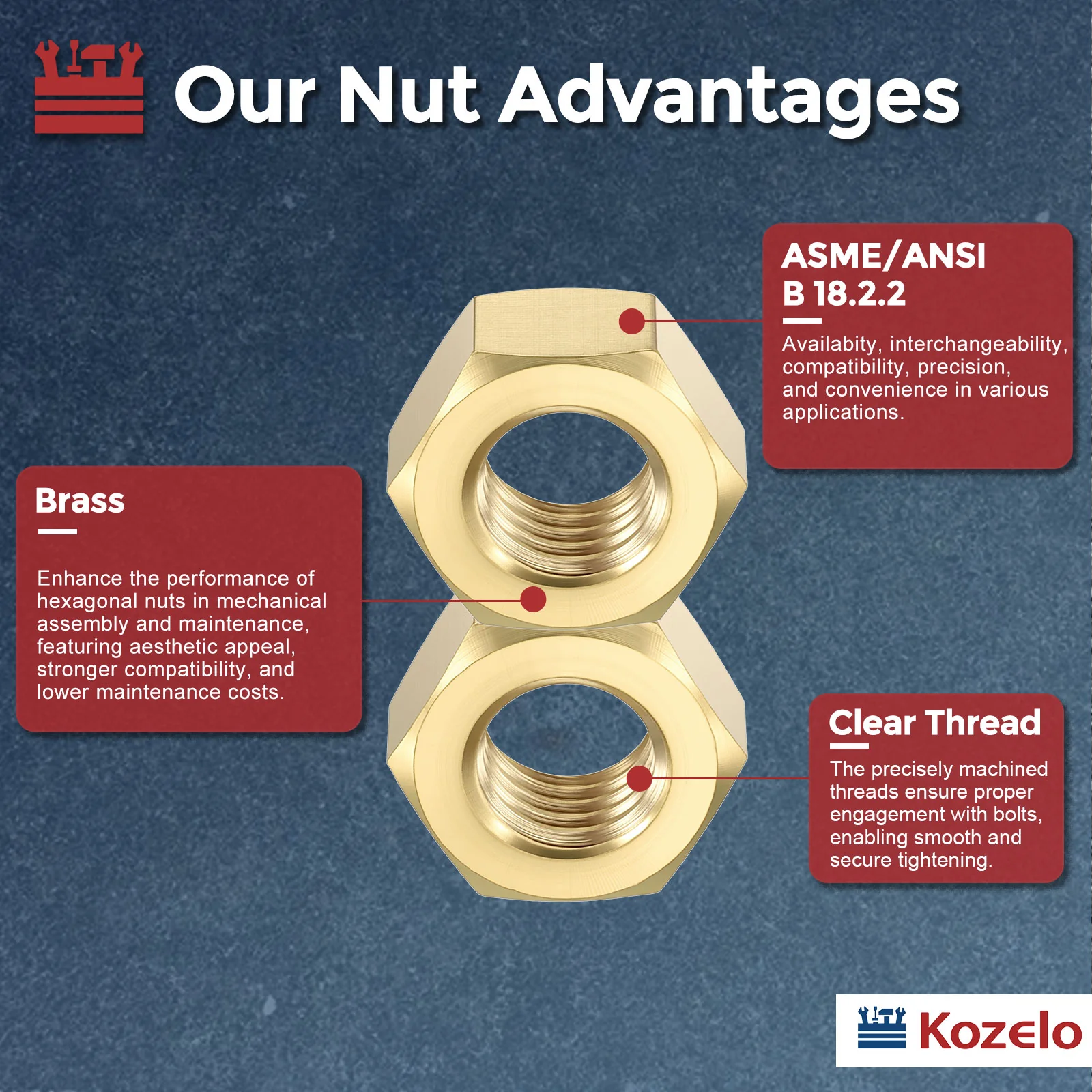 Our Nut Advantages

ASME/ANSI B 18.2.2

Availabity, interchangeability, compatibility, precision, and convenience in various applications.

Brass

Enhance the performance of hexagonal nuts in mechanical assembly and maintenance, featuring aesthetic appeal, stronger compatibility, and lower maintenance costs.

Clear Thread

The precisely machined threads ensure proper engagement with bolts, enabling smooth and secure tightening.

Kozelo